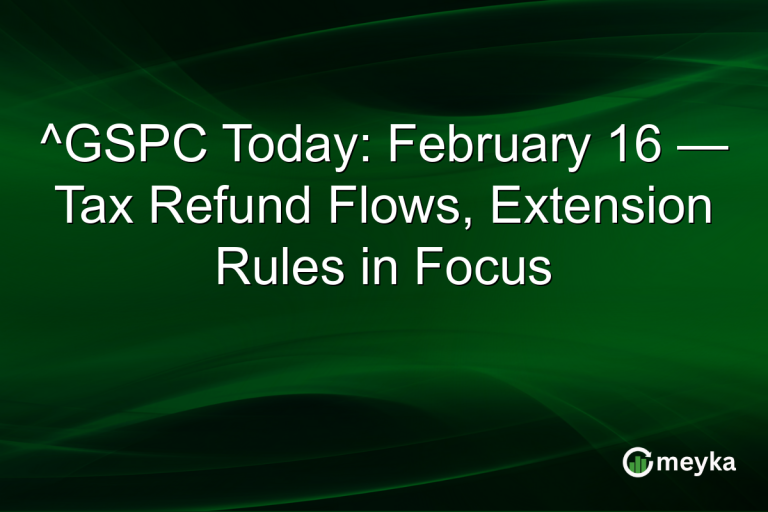 ^GSPC Today: February 16 — Tax Refund Flows, Extension Rules in Focus

meyka